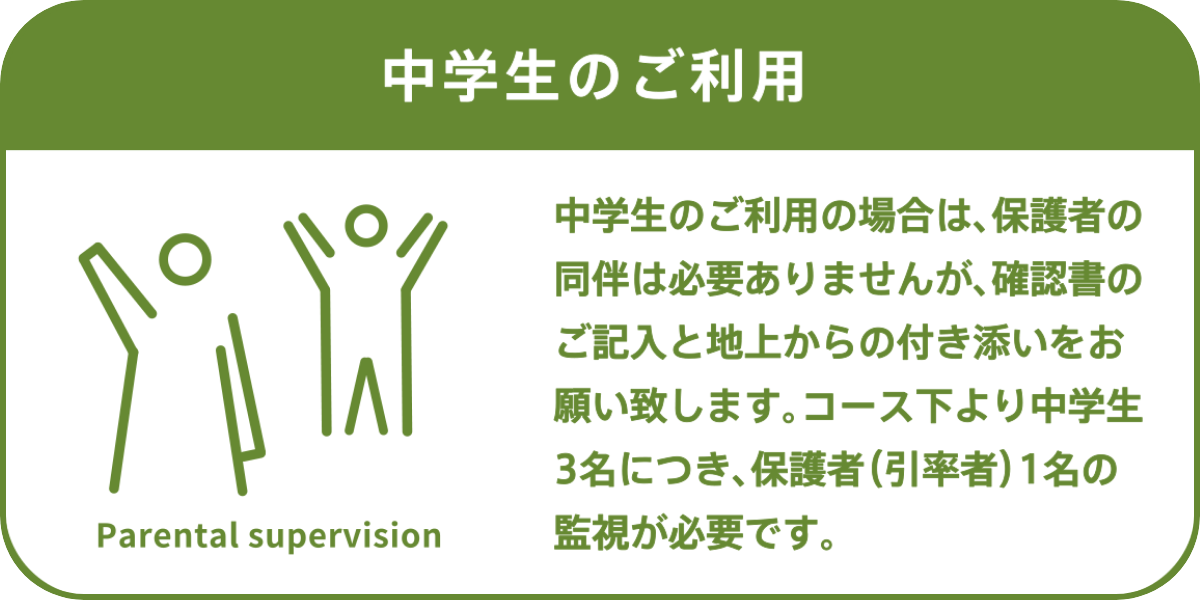 中学生のご利用

Parental supervision

中学生のご利用の場合は、保護者の同伴は必要ありませんが、確認書のご記入と地上からの付き添いをお願い致します。コース下より中学生3名につき、保護者（引率者）1名の監視が必要です。